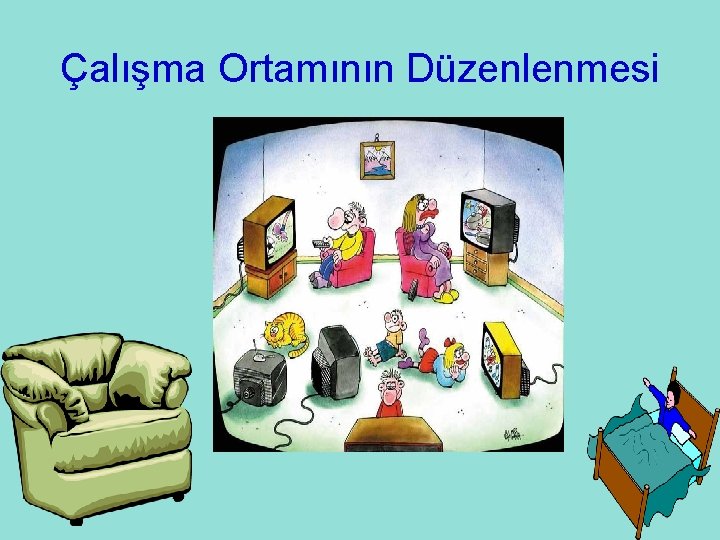 Çalışma Ortamının Düzenlenmesi